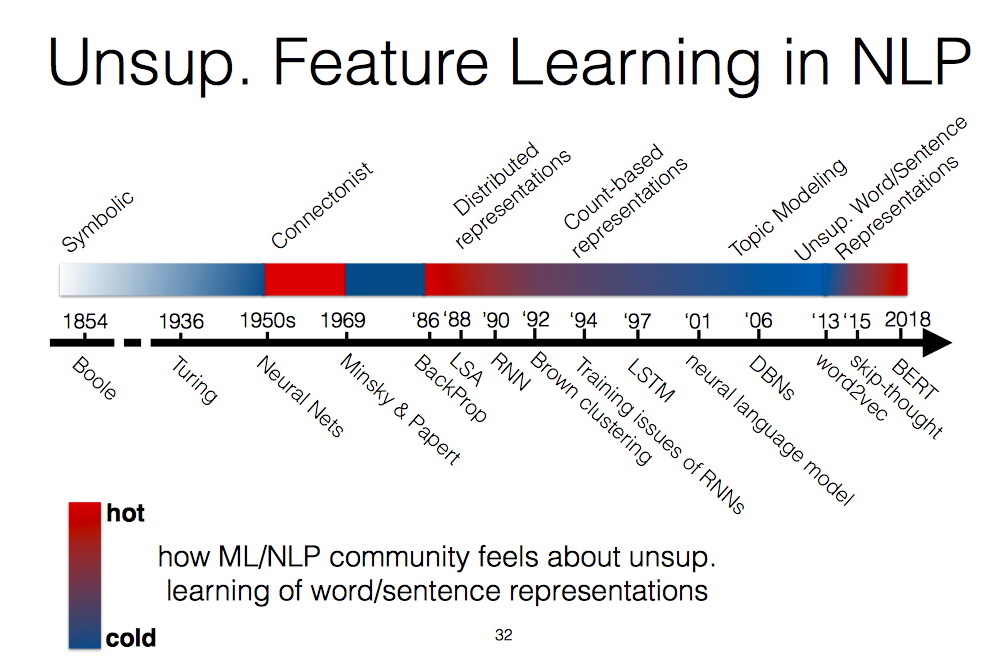 Unsup. Feature Learning in NLP

Symbolic

Connectonist

Distributed representations

Count-based representations

Topic Modeling

Unsup. Word/Sentence Representations

1854
1936
1950s
1969
'86
'88
'90
'92
'94
'97
'01
'06
'13
'15
2018

Boole
Turing
Neural Nets
Minsky & Papert
BackProp
LSA
RNN
Brown clustering
Training issues of RNNs
LSTM
neural language model
DBNs
word2vec
skip-thought
BERT

hot

cold

how ML/NLP community feels about unsup. learning of word/sentence representations

32